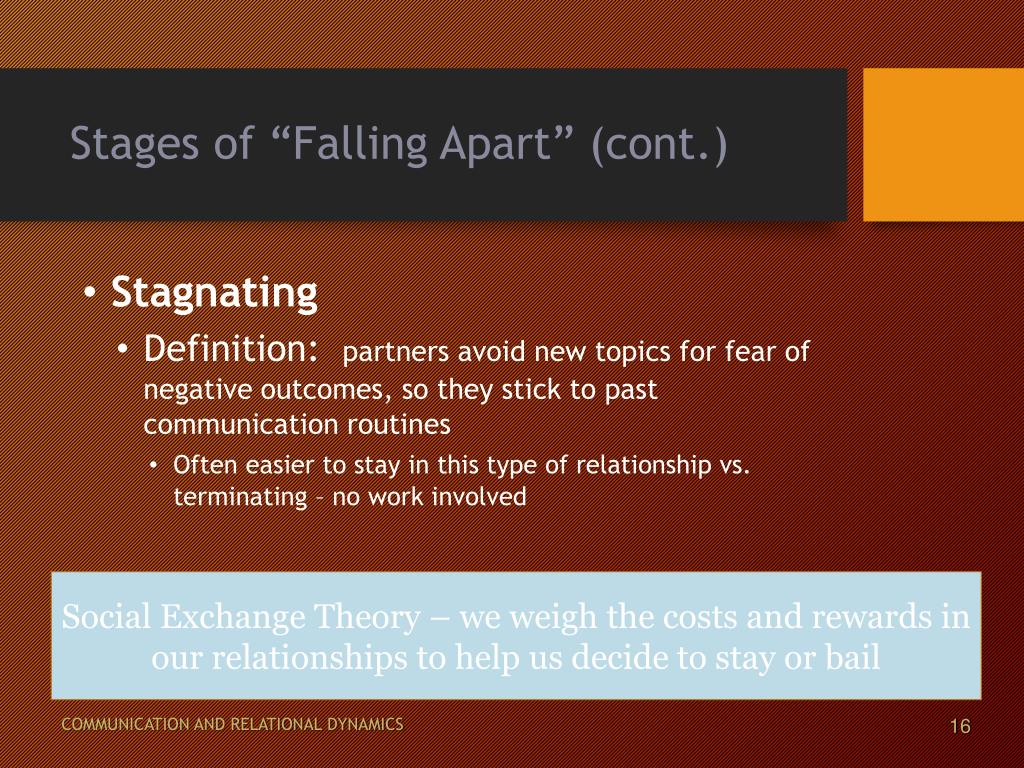 Stages of “Falling Apart” (cont.)

• Stagnating
• Definition: partners avoid new topics for fear of negative outcomes, so they stick to past communication routines
• Often easier to stay in this type of relationship vs. terminating – no work involved

Social Exchange Theory – we weigh the costs and rewards in our relationships to help us decide to stay or bail

COMMUNICATION AND RELATIONAL DYNAMICS

16